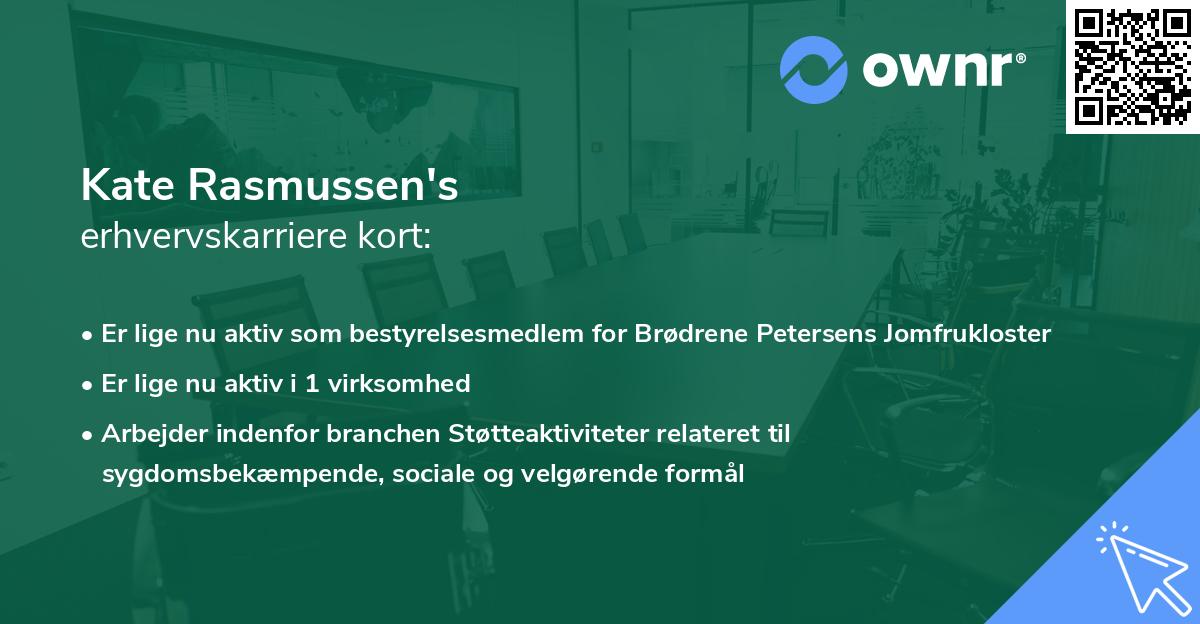 ownr®

Kate Rasmussen's
erhvervskarriere kort:

• Er lige nu aktiv som bestyrelsesmedlem for Brødrene Petersens Jomfrukloster

• Er lige nu aktiv i 1 virksomhed

• Arbejder indenfor branchen Støtteaktiviteter relateret til sygdomsbekæmpende, sociale og velgørende formål